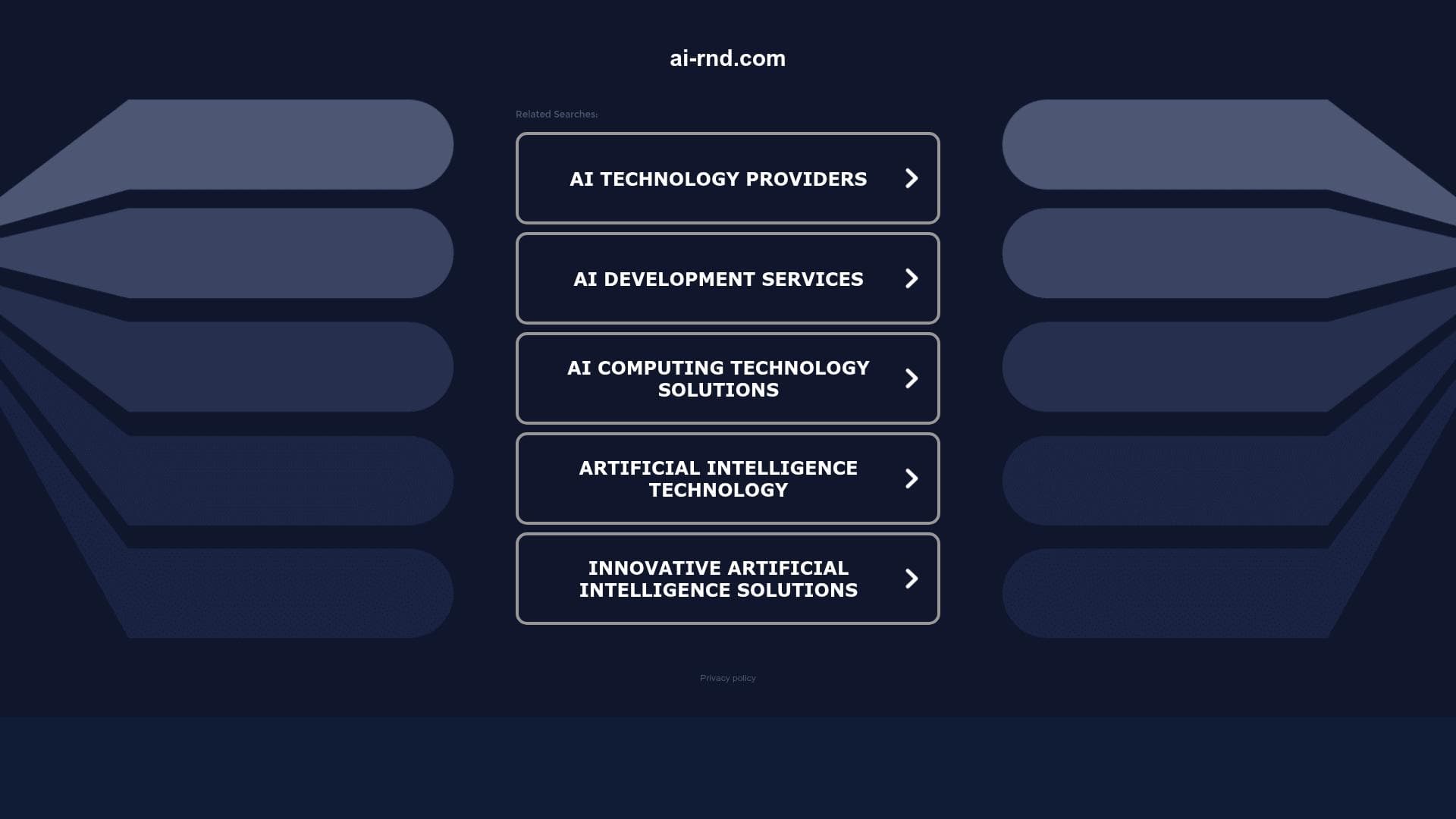 ai-rnd.com

Related Searches:

AI TECHNOLOGY PROVIDERS

AI DEVELOPMENT SERVICES

AI COMPUTING TECHNOLOGY SOLUTIONS

ARTIFICIAL INTELLIGENCE TECHNOLOGY

INNOVATIVE ARTIFICIAL INTELLIGENCE SOLUTIONS

Privacy policy